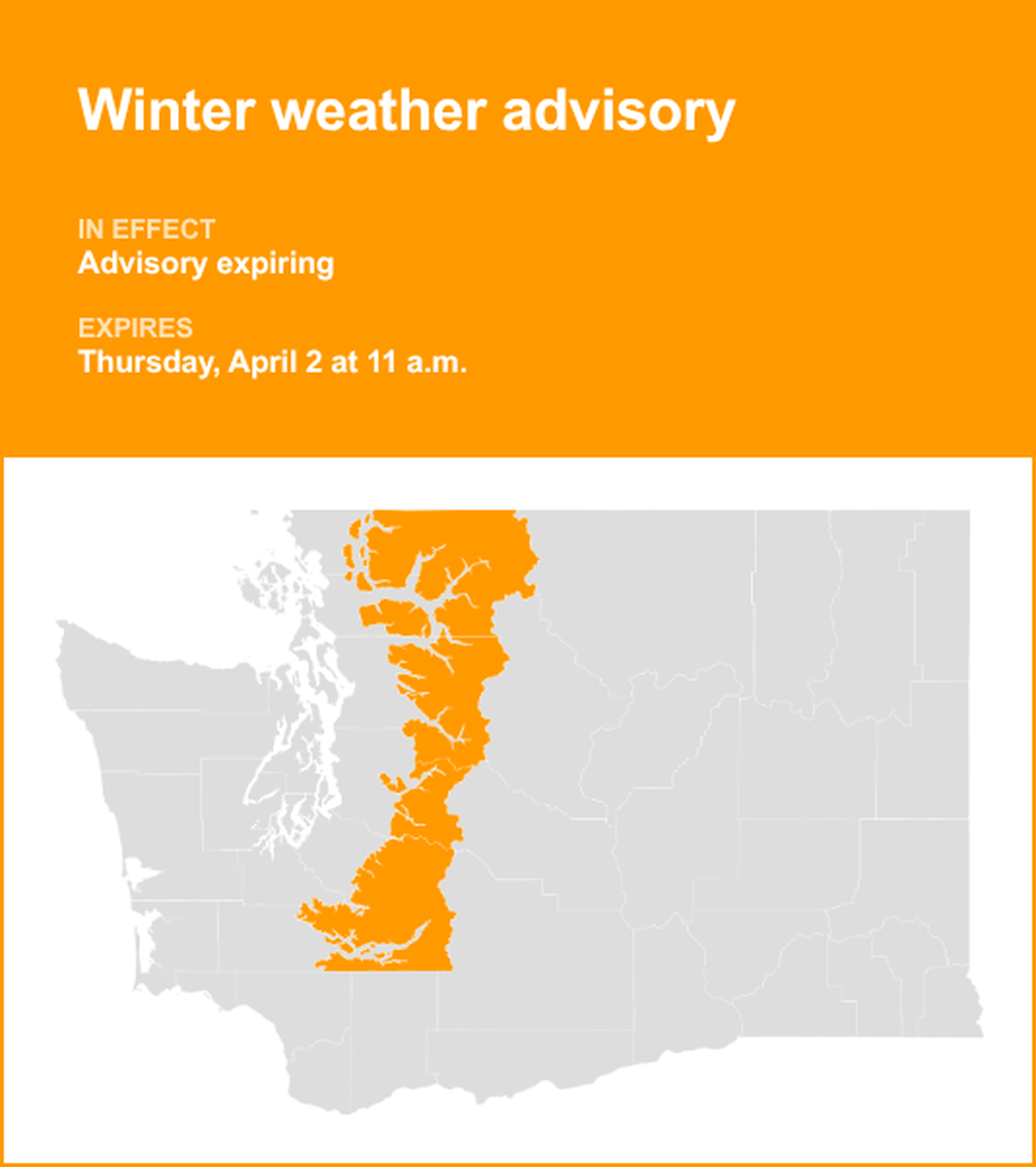 Winter weather advisory

IN EFFECT
Advisory expiring

EXPIRES
Thursday, April 2 at 11 a.m.